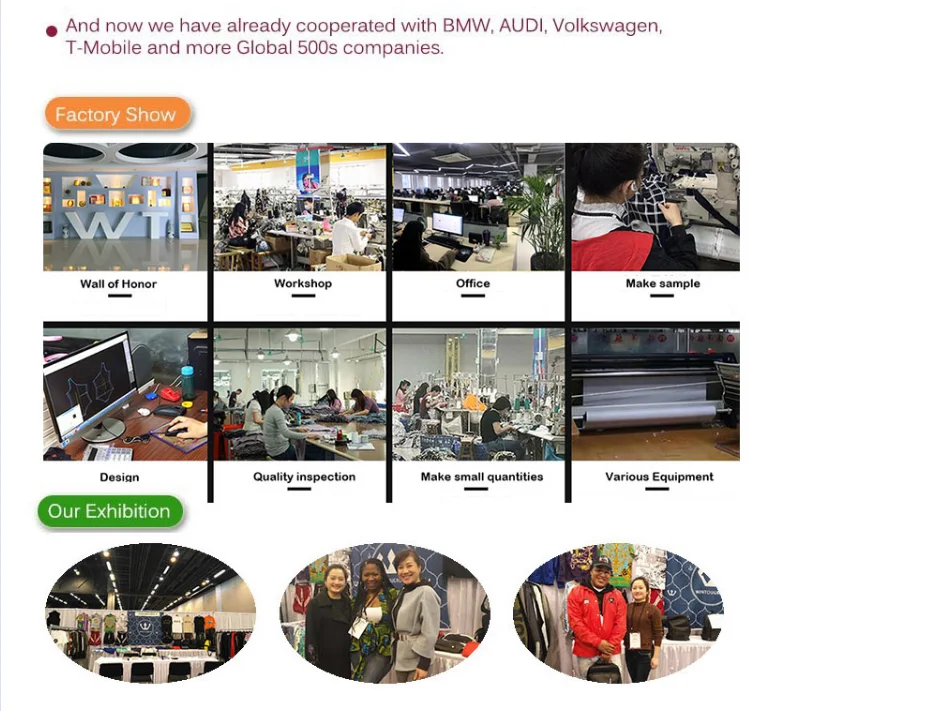 And now we have already cooperated with BMW, AUDI, Volkswagen, T-Mobile and more Global 500s companies.

Factory Show

WT

Wall of Honor

Workshop

Office

Make sample

Design

Quality inspection

Make small quantities

Various Equipment

Our Exhibition